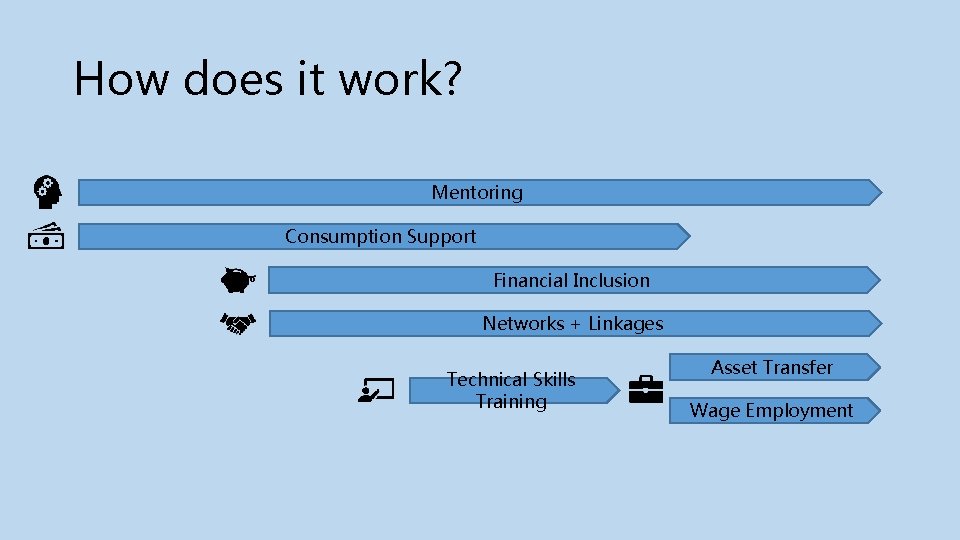 How does it work?

Mentoring

Consumption Support

Financial Inclusion

Networks + Linkages

Technical Skills Training

Asset Transfer

Wage Employment